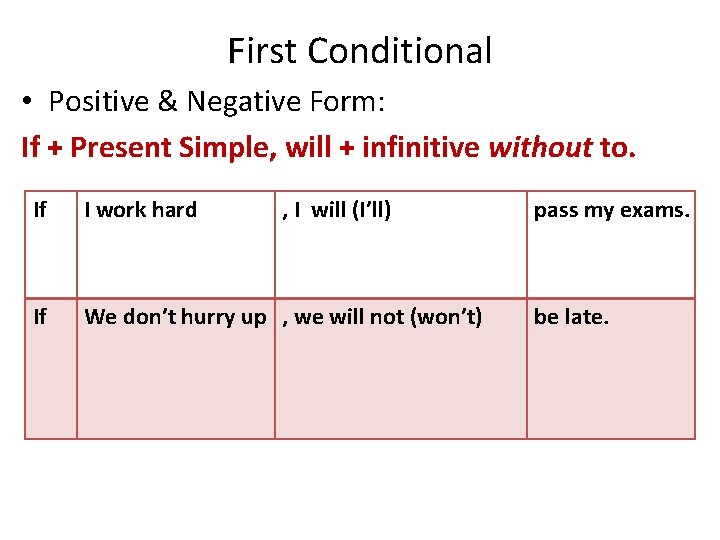 First Conditional

• Positive & Negative Form:

If + Present Simple, will + infinitive without to.

| If | I work hard | , I will (I'll) | pass my exams. |
|---|---|---|---|
| If | We don't hurry up | , we will not (won't) | be late. |